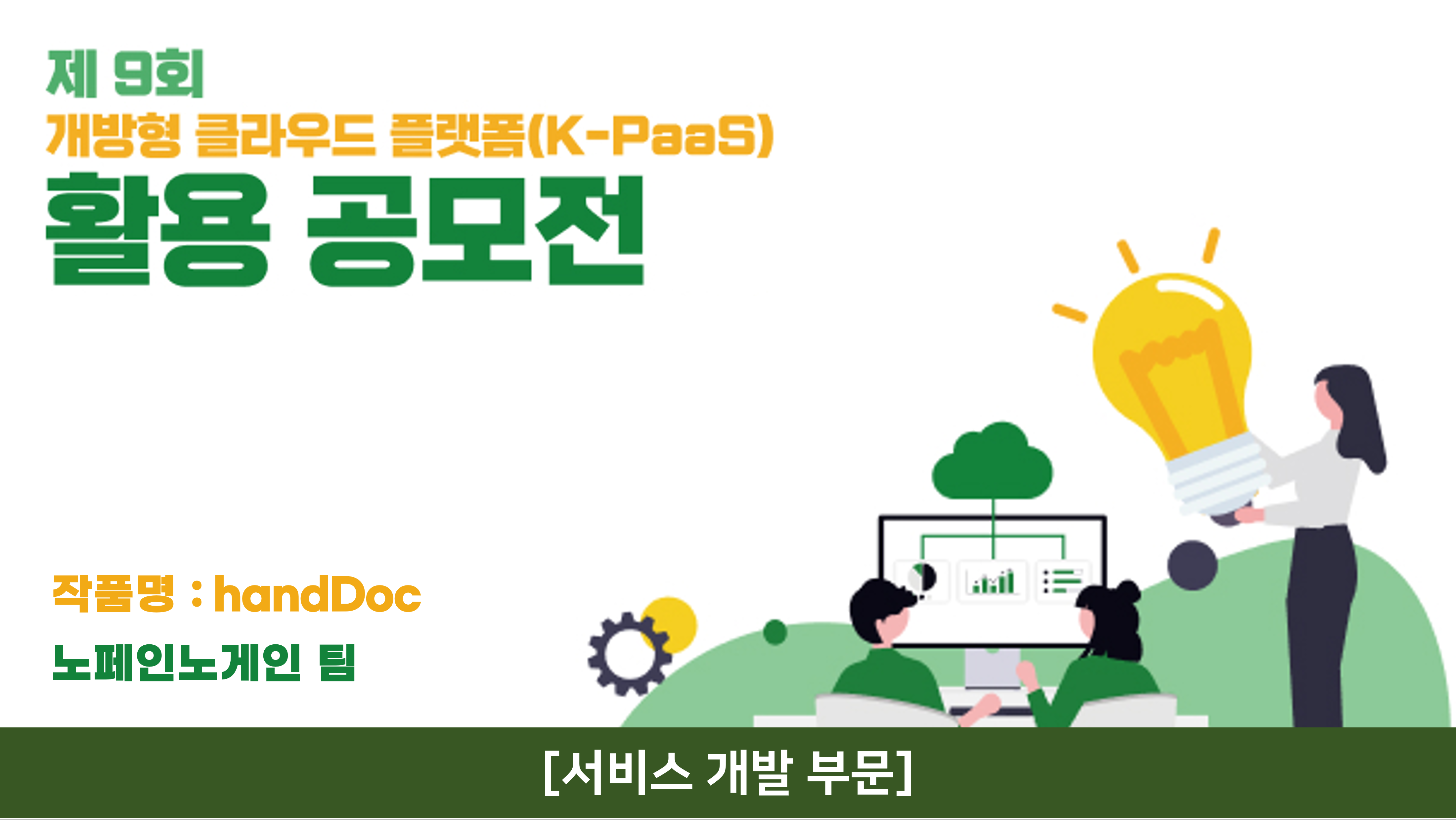 제 9회
개방형 클라우드 플랫폼(K-PaaS)
활용 공모전

작품명 : handDoc
노페인노게인 팀

[서비스 개발 부문]